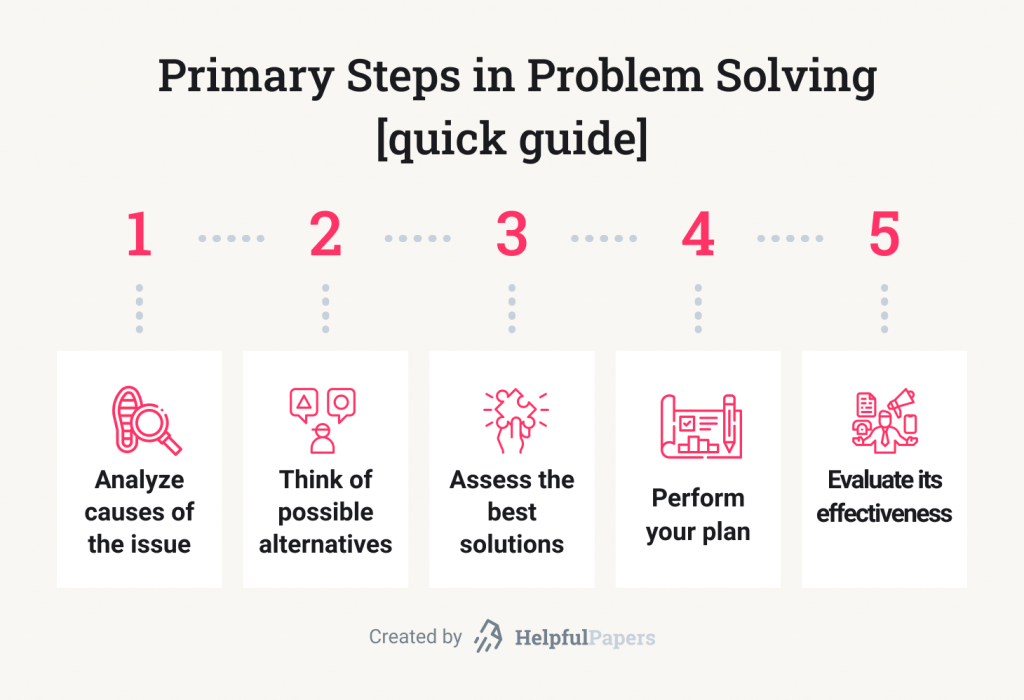 Primary Steps in Problem Solving [quick guide]

1

Analyze causes of the issue

2

Think of possible alternatives

3

Assess the best solutions

4

Perform your plan

5

Evaluate its effectiveness

Created by HelpfulPapers